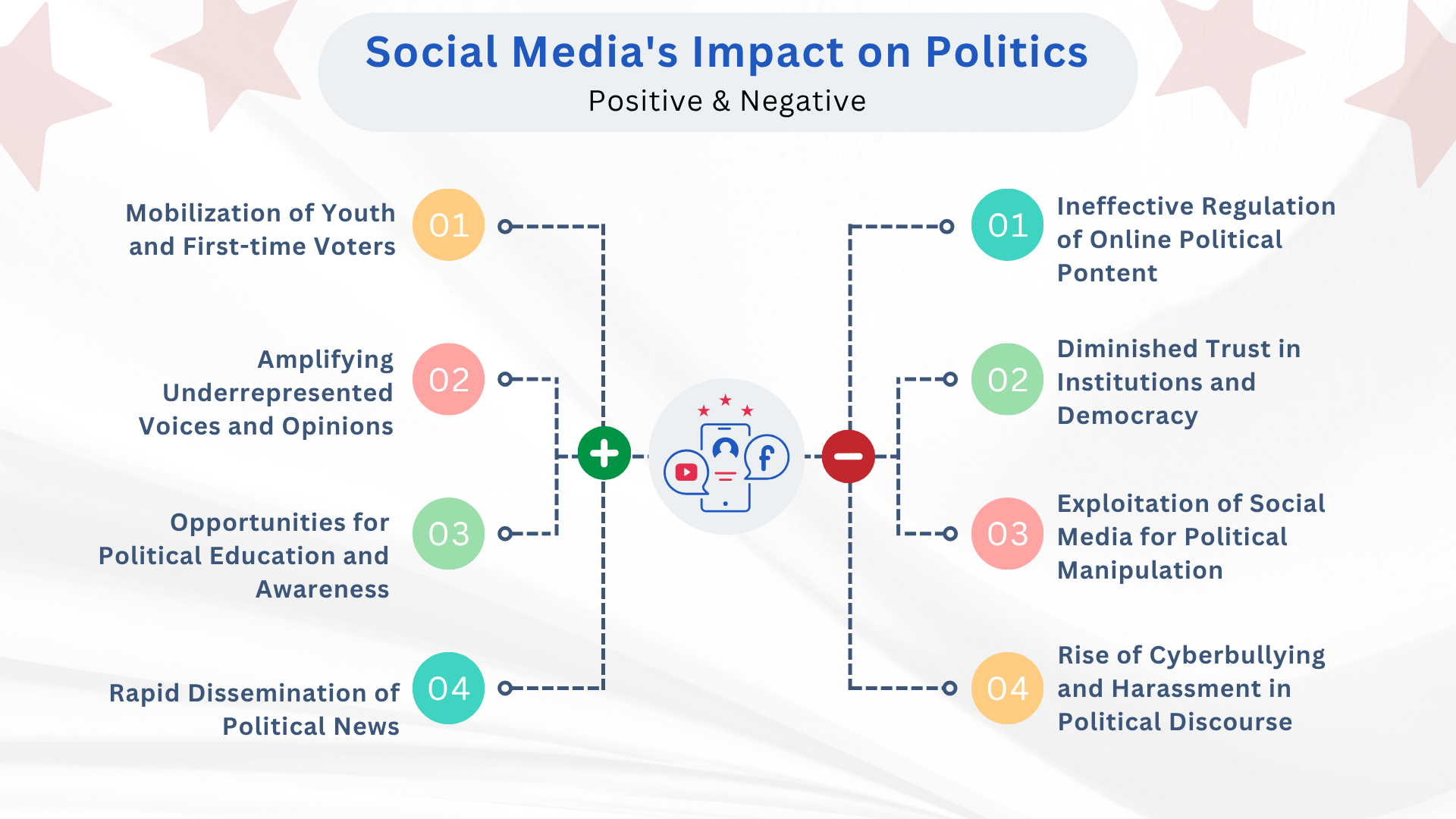 Social Media's Impact on Politics
Positive & Negative

Mobilization of Youth and First-time Voters 01

Amplifying Underrepresented Voices and Opinions 02

Opportunities for Political Education and Awareness 03

Rapid Dissemination of Political News 04

01 Ineffective Regulation of Online Political Pontent

02 Diminished Trust in Institutions and Democracy

03 Exploitation of Social Media for Political Manipulation

04 Rise of Cyberbullying and Harassment in Political Discourse